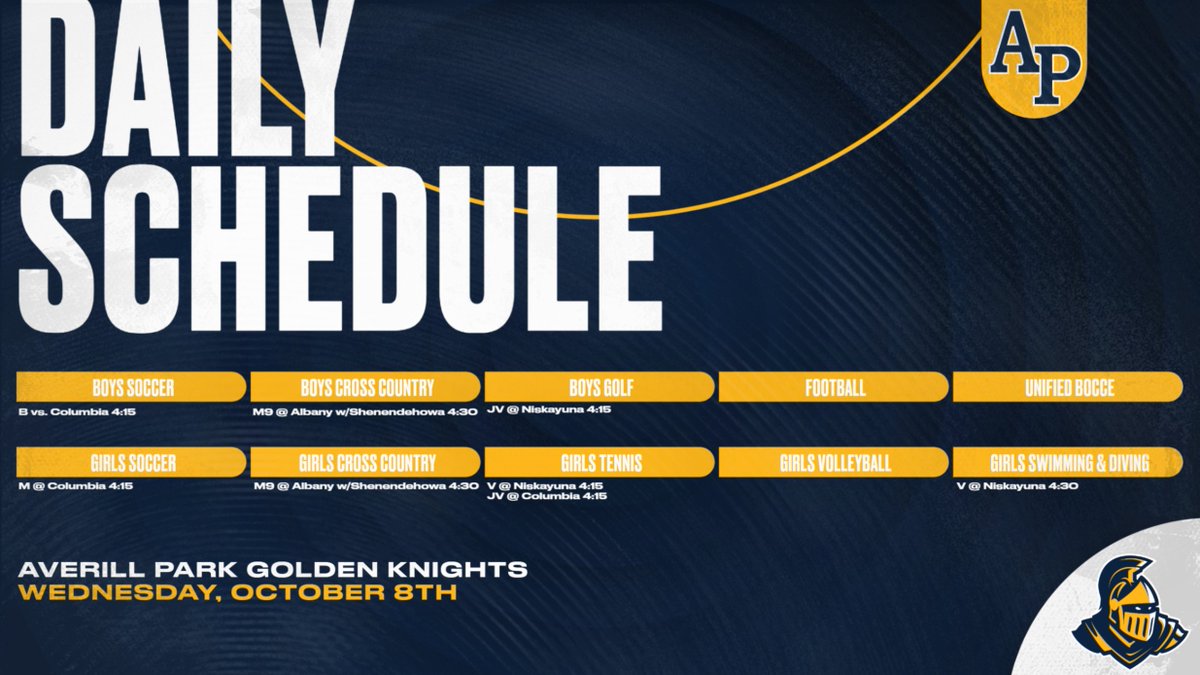 DAILY SCHEDULE

AP

BOYS SOCCER
B vs. Columbia 4:15

BOYS CROSS COUNTRY
M9 @ Albany w/Shenendehowa 4:30

BOYS GOLF
JV @ Niskayuna 4:15

FOOTBALL

UNIFIED BOCCE

GIRLS SOCCER
M @ Columbia 4:15

GIRLS CROSS COUNTRY
M9 @ Albany w/Shenendehowa 4:30

GIRLS TENNIS
V @ Niskayuna 4:15
JV @ Columbia 4:15

GIRLS VOLLEYBALL

GIRLS SWIMMING & DIVING
V @ Niskayuna 4:30

AVERILL PARK GOLDEN KNIGHTS
WEDNESDAY, OCTOBER 8TH